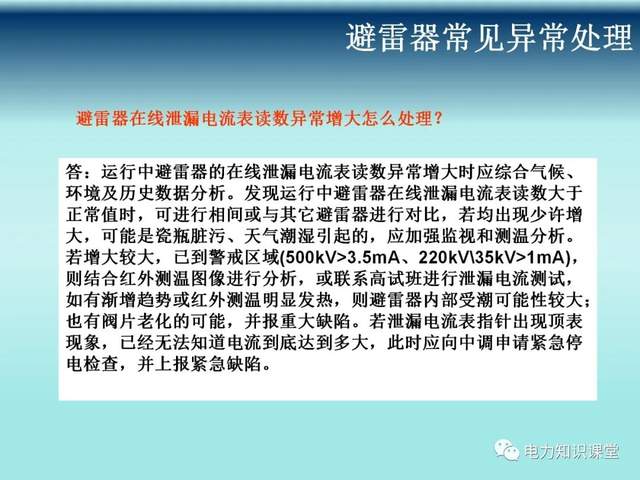 避雷器常见异常处理

避雷器在线泄漏电流表读数异常增大怎么处理？

答：运行中避雷器的在线泄漏电流表读数异常增大时应综合气候、环境及历史数据分析。发现运行中避雷器在线泄漏电流表读数大于正常值时，可进行相间或与其它避雷器进行对比，若均出现少许增大，可能是瓷瓶脏污、天气潮湿引起的，应加强监视和测温分析。若增大较大，已到警戒区域(500kV>3.5mA、220kV\35kV>1mA)，则结合红外测温图像进行分析，或联系高试班进行泄漏电流测试，如有渐增趋势或红外测温明显发热，则避雷器内部受潮可能性较大；也有阀片老化的可能，并报重大缺陷。若泄漏电流表指针出现顶表现象，已经无法知道电流到底达到多大，此时应向中调申请紧急停电检查，并上报紧急缺陷。

电力知识课堂